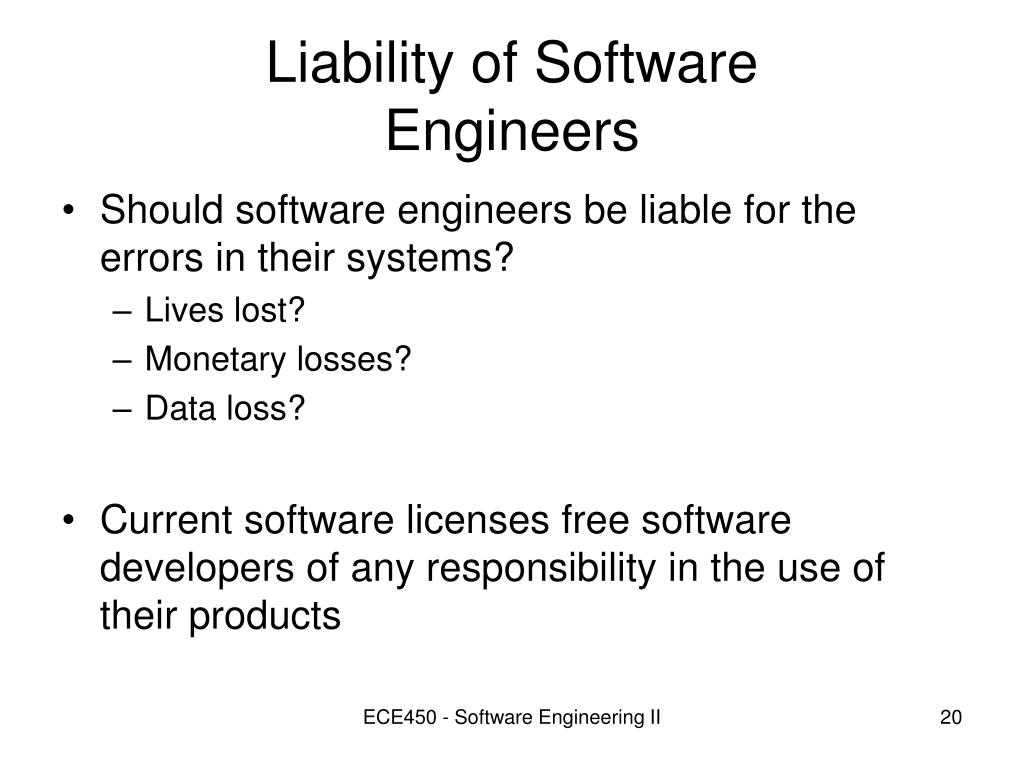 Liability of Software Engineers

• Should software engineers be liable for the errors in their systems?
– Lives lost?
– Monetary losses?
– Data loss?

• Current software licenses free software developers of any responsibility in the use of their products

ECE450 - Software Engineering II

20